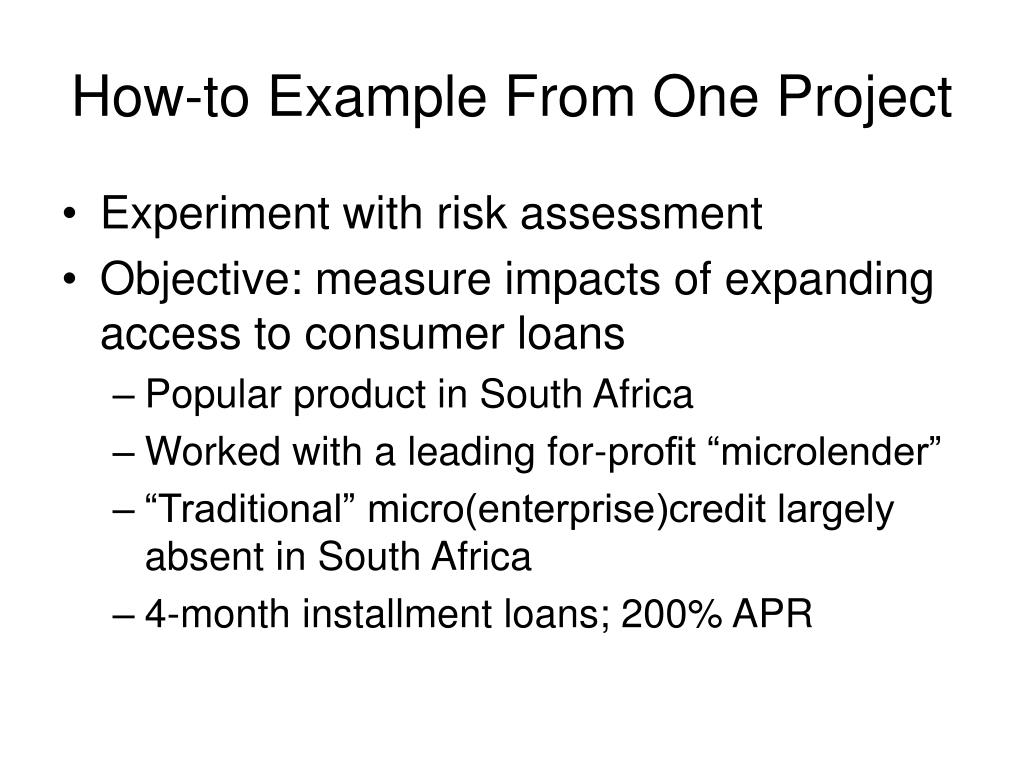 How-to Example From One Project

• Experiment with risk assessment
• Objective: measure impacts of expanding access to consumer loans
– Popular product in South Africa
– Worked with a leading for-profit “microlender”
– “Traditional” micro(enterprise)credit largely absent in South Africa
– 4-month installment loans; 200% APR